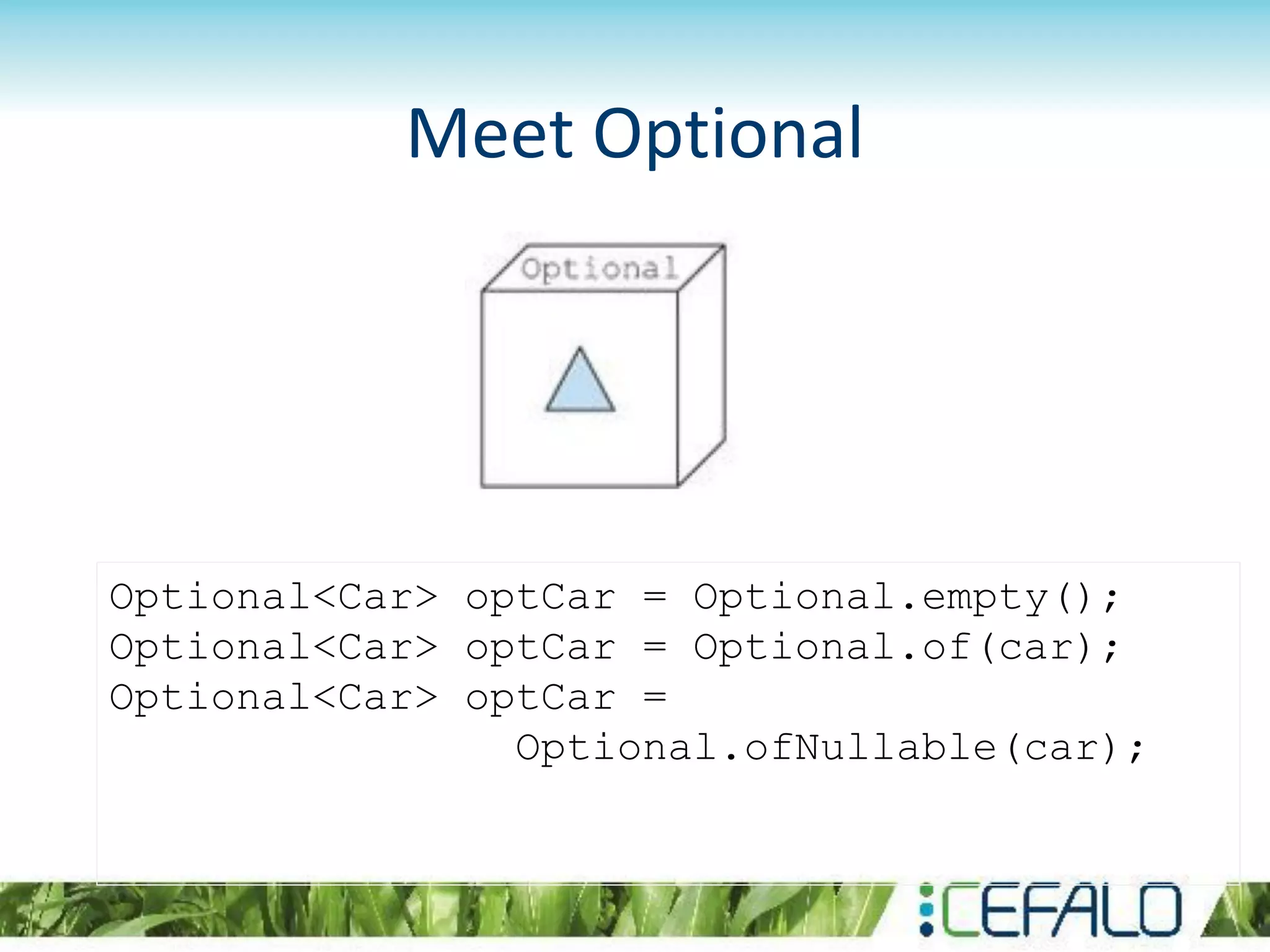 Meet Optional

Optional

Optional<Car> optCar = Optional.empty();
Optional<Car> optCar = Optional.of(car);
Optional<Car> optCar =
                Optional.ofNullable(car);

CEFALO